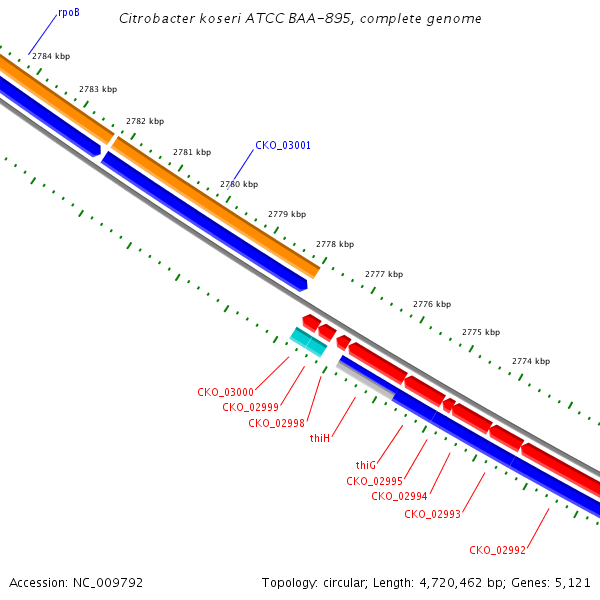 Citrobacter koseri ATCC BAA-895, complete genome

rpoB

2784 kbp

2783 kbp

2782 kbp

2781 kbp

CKO_03001

2780 kbp

2779 kbp

2778 kbp

2777 kbp

2776 kbp

2775 kbp

2774 kbp

CKO_03000

CKO_02999

CKO_02998

thiH

thiG

CKO_02995

CKO_02994

CKO_02993

CKO_02992

Accession: NC_009792

Topology: circular; Length: 4,720,462 bp; Genes: 5,121